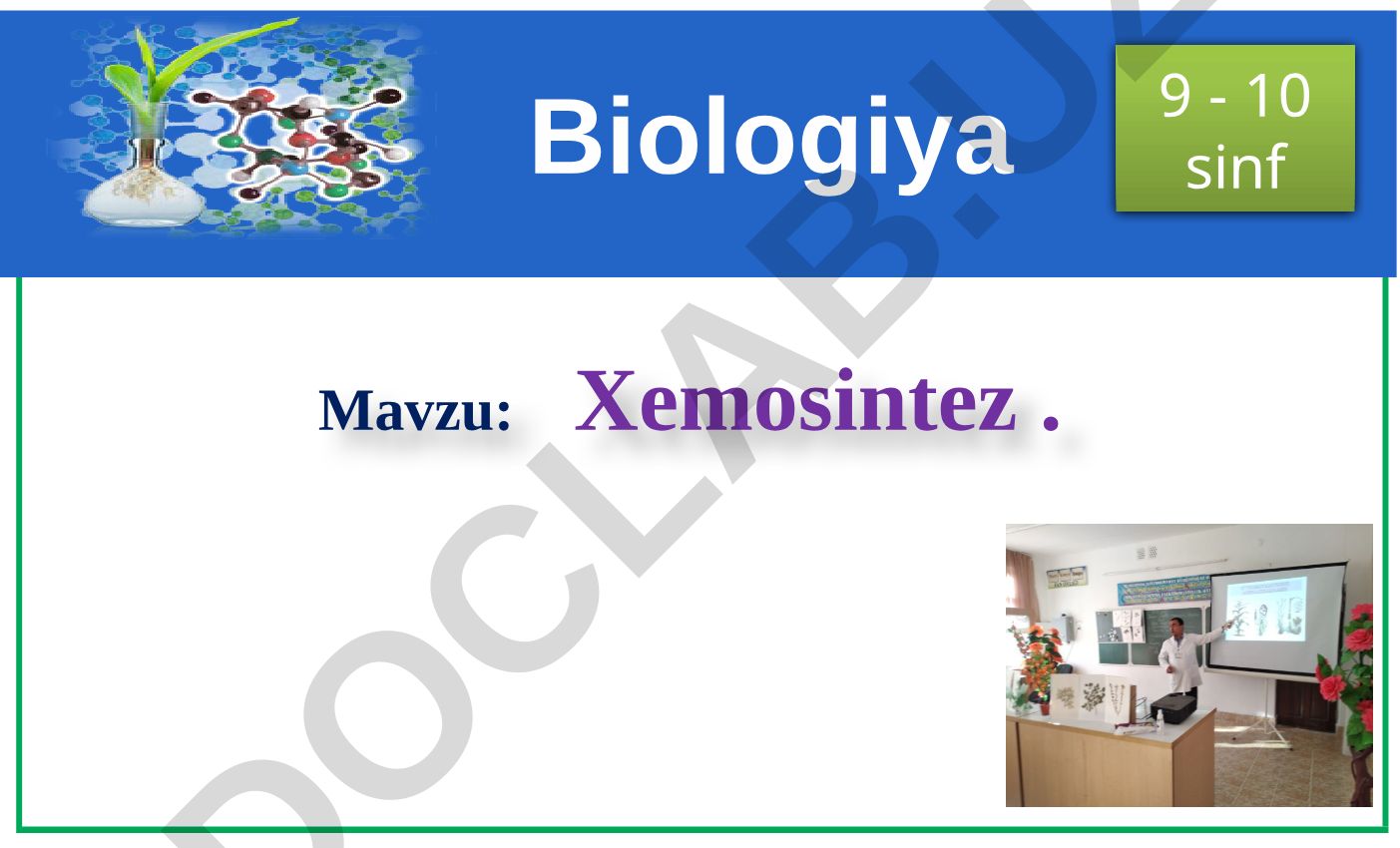 Biologiya

9 - 10 sinf

Mavzu: Xemosintez .

DOCLAB.UZ